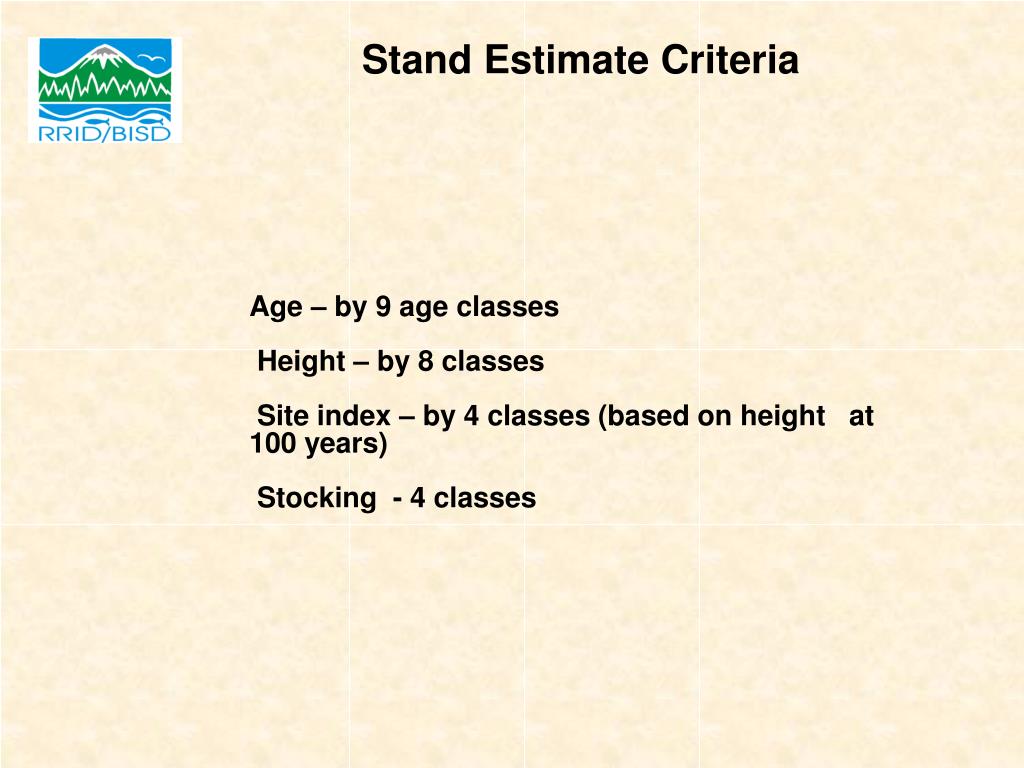 RRID/BISD

Stand Estimate Criteria

Age – by 9 age classes

Height – by 8 classes

Site index – by 4 classes (based on height at 100 years)

Stocking - 4 classes